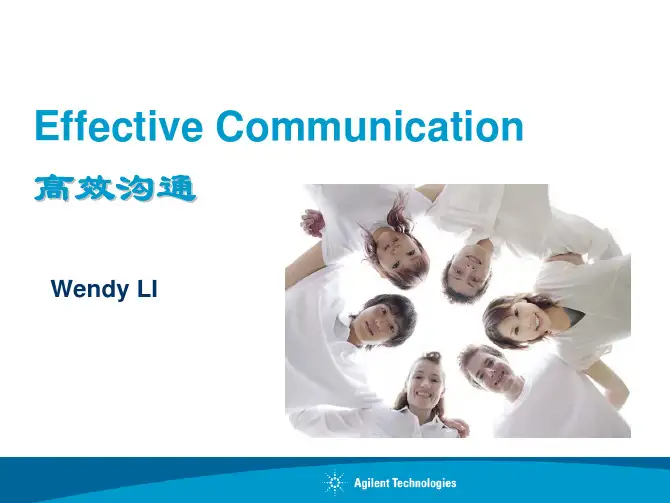 Effective Communication

高效沟通

Wendy LI

Agilent Technologies